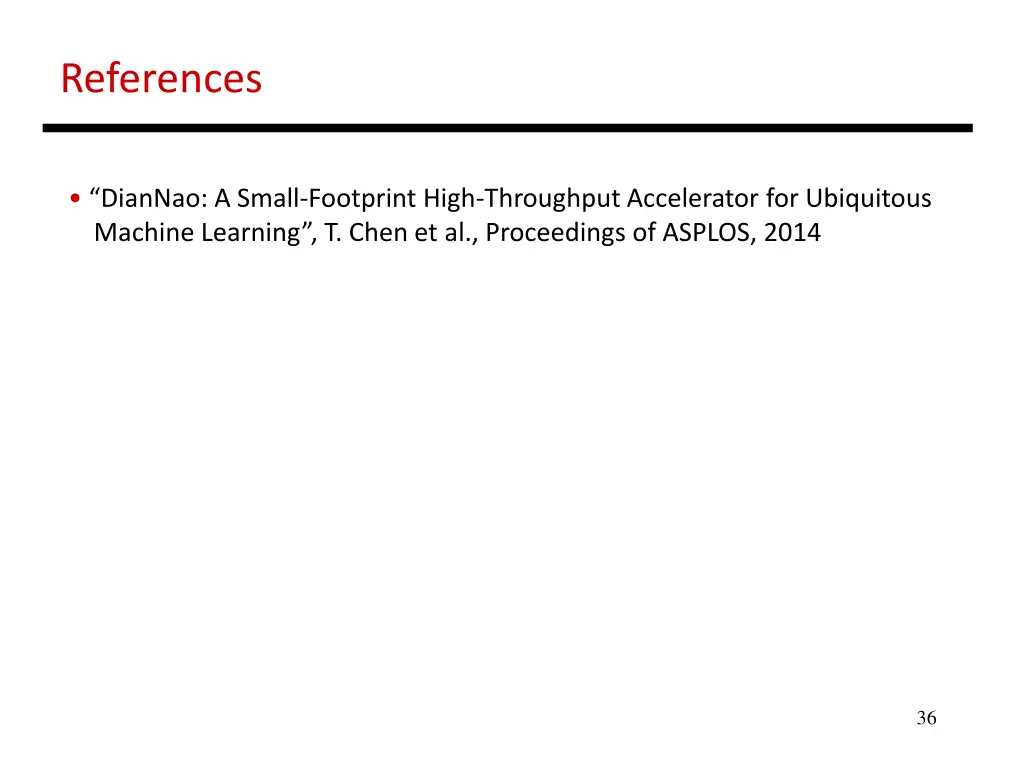 References

• “DianNao: A Small-Footprint High-Throughput Accelerator for Ubiquitous Machine Learning”, T. Chen et al., Proceedings of ASPLOS, 2014

36